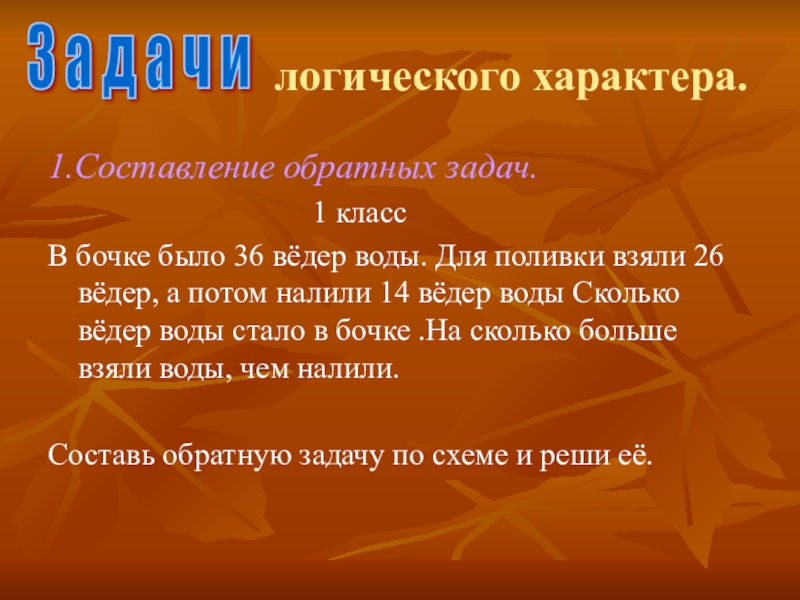 Задачи логического характера.

1.Составление обратных задач.

1 класс

В бочке было 36 вёдер воды. Для поливки взяли 26 вёдер, а потом налили 14 вёдер воды Сколько вёдер воды стало в бочке .На сколько больше взяли воды, чем налили.

Составь обратную задачу по схеме и реши её.